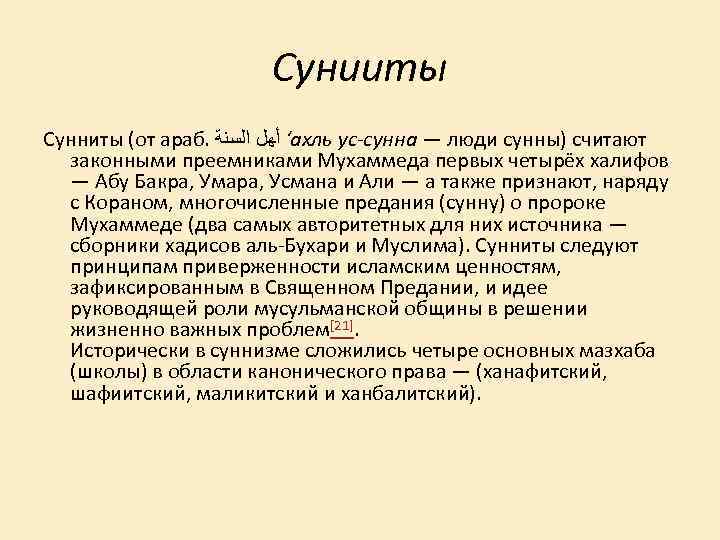 Сунииты

Сунниты (от араб. أهل السنة ‘ахль ус-сунна — люди сунны) считают законными преемниками Мухаммеда первых четырёх халифов — Абу Бакра, Умара, Усмана и Али — а также признают, наряду с Кораном, многочисленные предания (сунну) о пророке Мухаммеде (два самых авторитетных для них источника — сборники хадисов аль-Бухари и Муслима). Сунниты следуют принципам приверженности исламским ценностям, зафиксированным в Священном Предании, и идее руководящей роли мусульманской общины в решении жизненно важных проблем[21].
Исторически в суннизме сложились четыре основных мазхаба (школы) в области канонического права — (ханафитский, шафиитский, маликитский и ханбалитский).